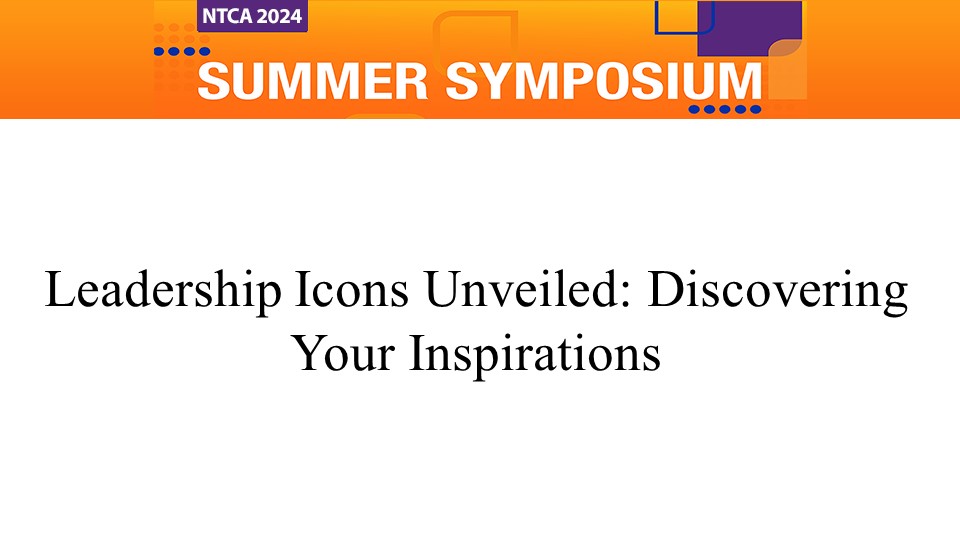 NTCA 2024
SUMMER SYMPOSIUM

Leadership Icons Unveiled: Discovering Your Inspirations